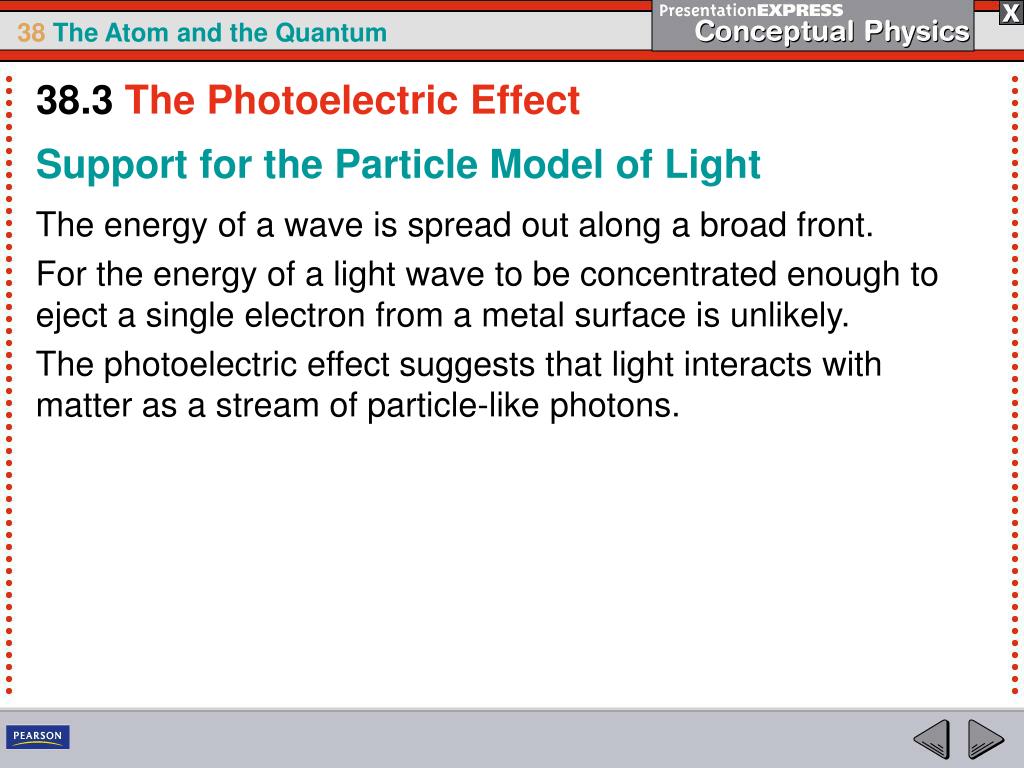 38 The Atom and the Quantum

PresentationEXPRESS
Conceptual Physics

X

38.3 The Photoelectric Effect

Support for the Particle Model of Light

The energy of a wave is spread out along a broad front.

For the energy of a light wave to be concentrated enough to eject a single electron from a metal surface is unlikely.

The photoelectric effect suggests that light interacts with matter as a stream of particle-like photons.

PEARSON